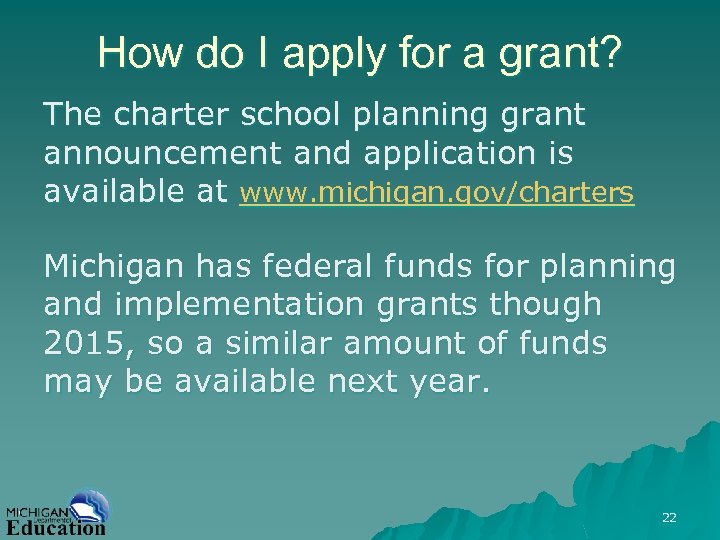 How do I apply for a grant?

The charter school planning grant announcement and application is available at www.michigan.gov/charters

Michigan has federal funds for planning and implementation grants though 2015, so a similar amount of funds may be available next year.

MICHIGAN Department of Education

22